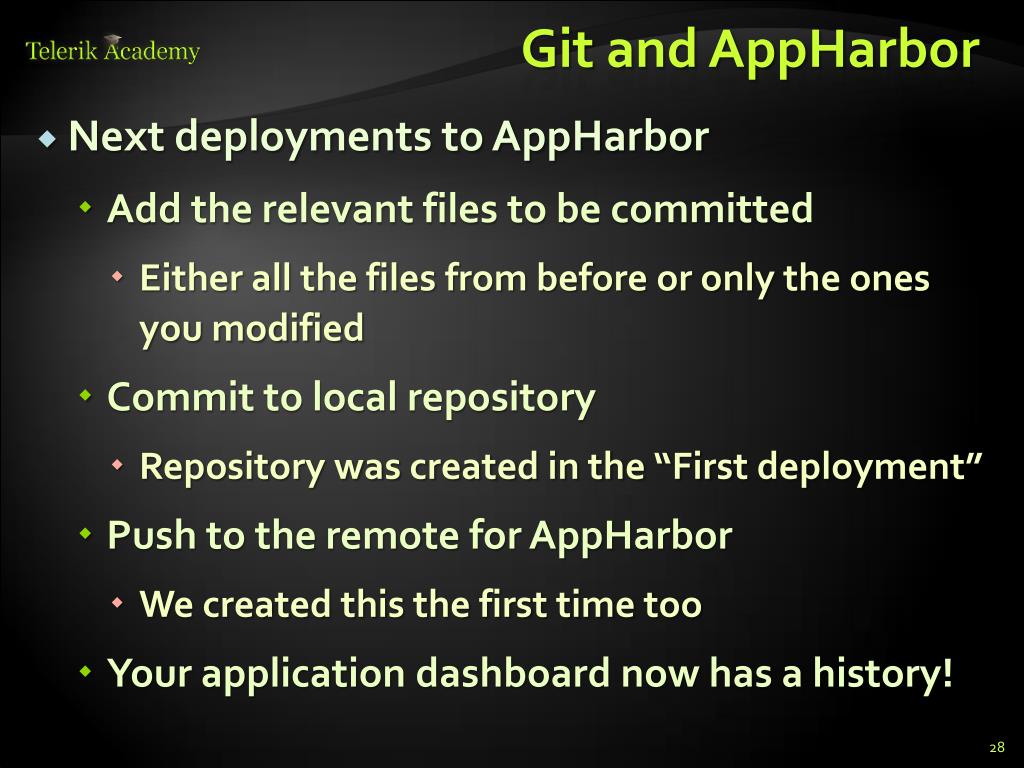 Telerik Academy

Git and AppHarbor

Next deployments to AppHarbor

Add the relevant files to be committed

Either all the files from before or only the ones you modified

Commit to local repository

Repository was created in the “First deployment”

Push to the remote for AppHarbor

We created this the first time too

Your application dashboard now has a history!

28